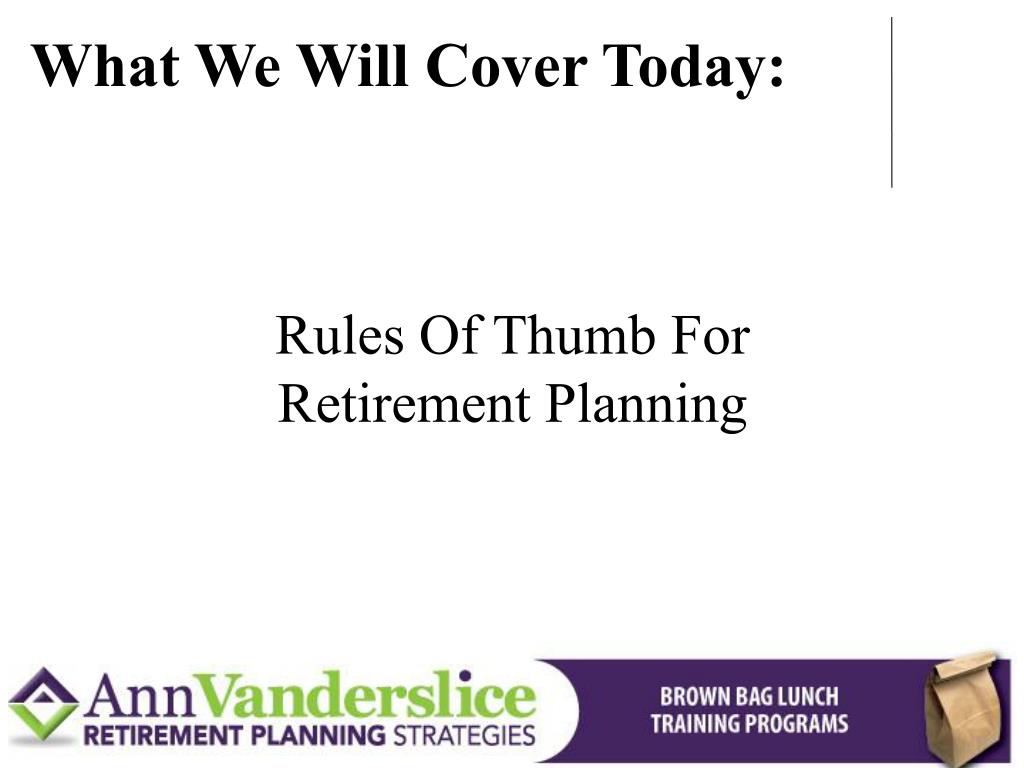 What We Will Cover Today:

Rules Of Thumb For Retirement Planning

AnnVanderslice
RETIREMENT PLANNING STRATEGIES

BROWN BAG LUNCH
TRAINING PROGRAMS